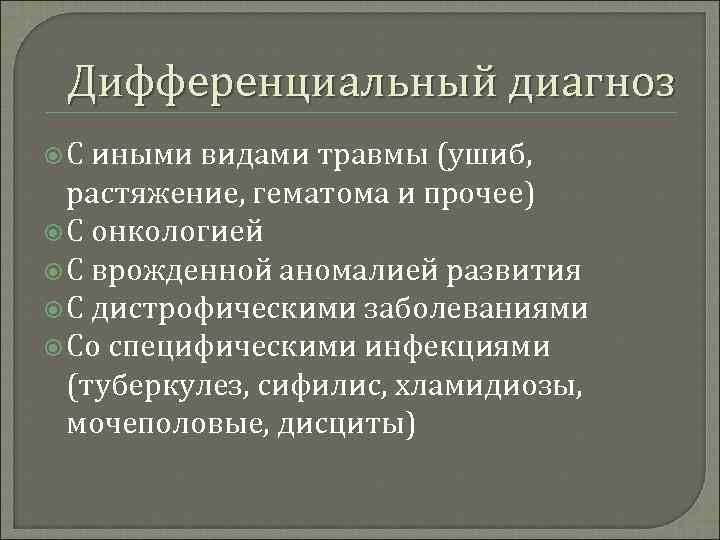 Дифференциальный диагноз

С иными видами травмы (ушиб, растяжение, гематома и прочее)
С онкологией
С врожденной аномалией развития
С дистрофическими заболеваниями
Со специфическими инфекциями (туберкулез, сифилис, хламидиозы, мочеполовые, дисциты)